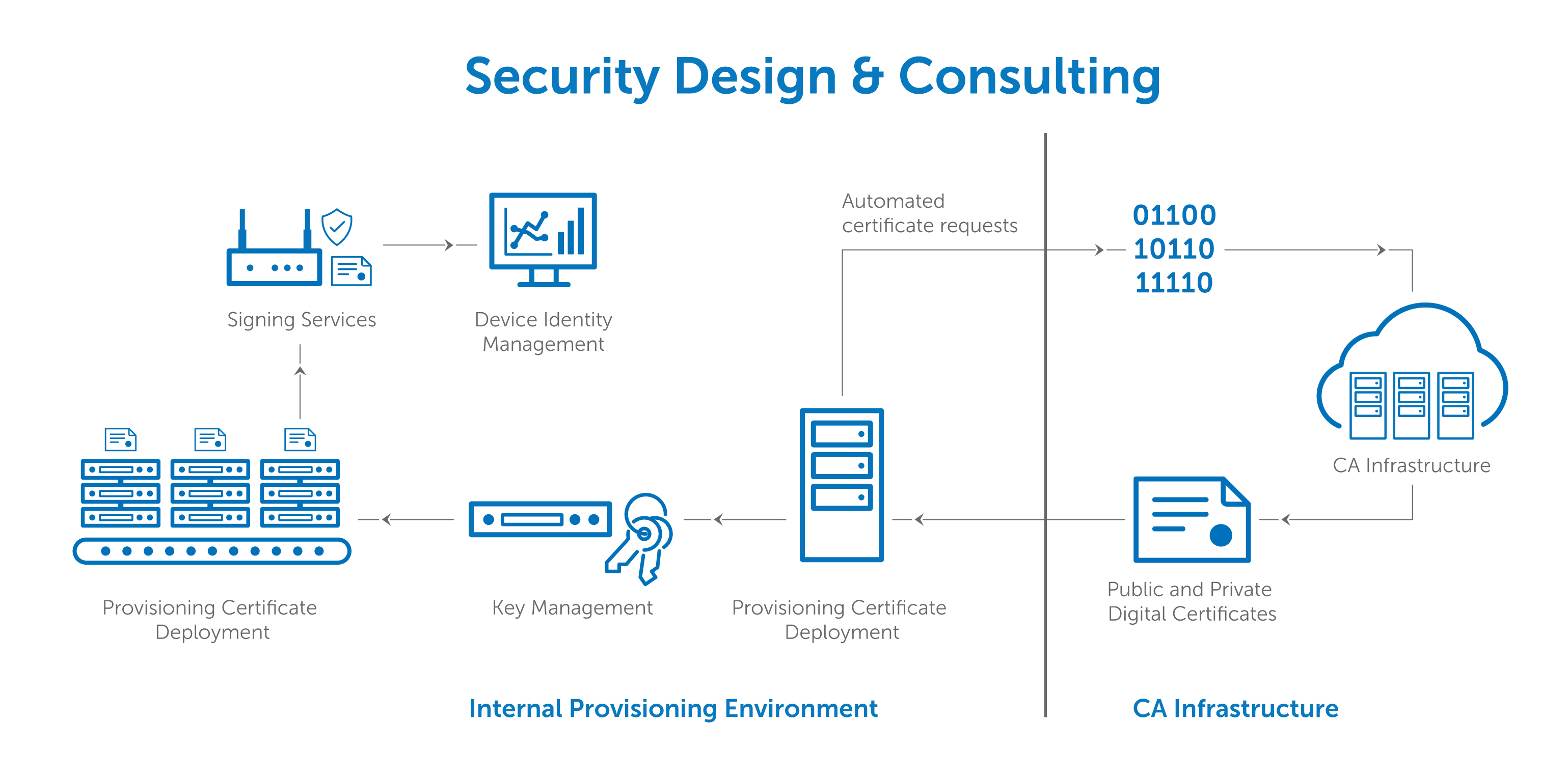 Security Design & Consulting

Signing Services

Device Identity Management

Automated certificate requests

01100
10110
11110

CA Infrastructure

Provisioning Certificate Deployment

Key Management

Provisioning Certificate Deployment

Public and Private Digital Certificates

Internal Provisioning Environment

CA Infrastructure